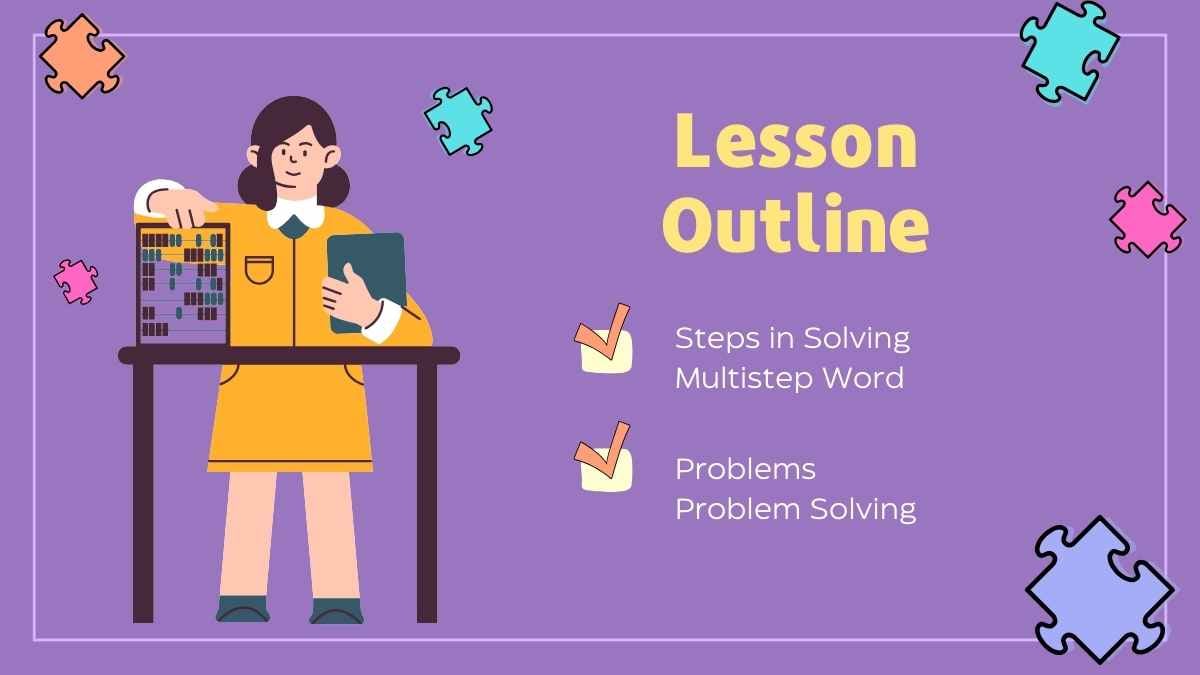 Lesson Outline

Steps in Solving Multistep Word

Problems
Problem Solving